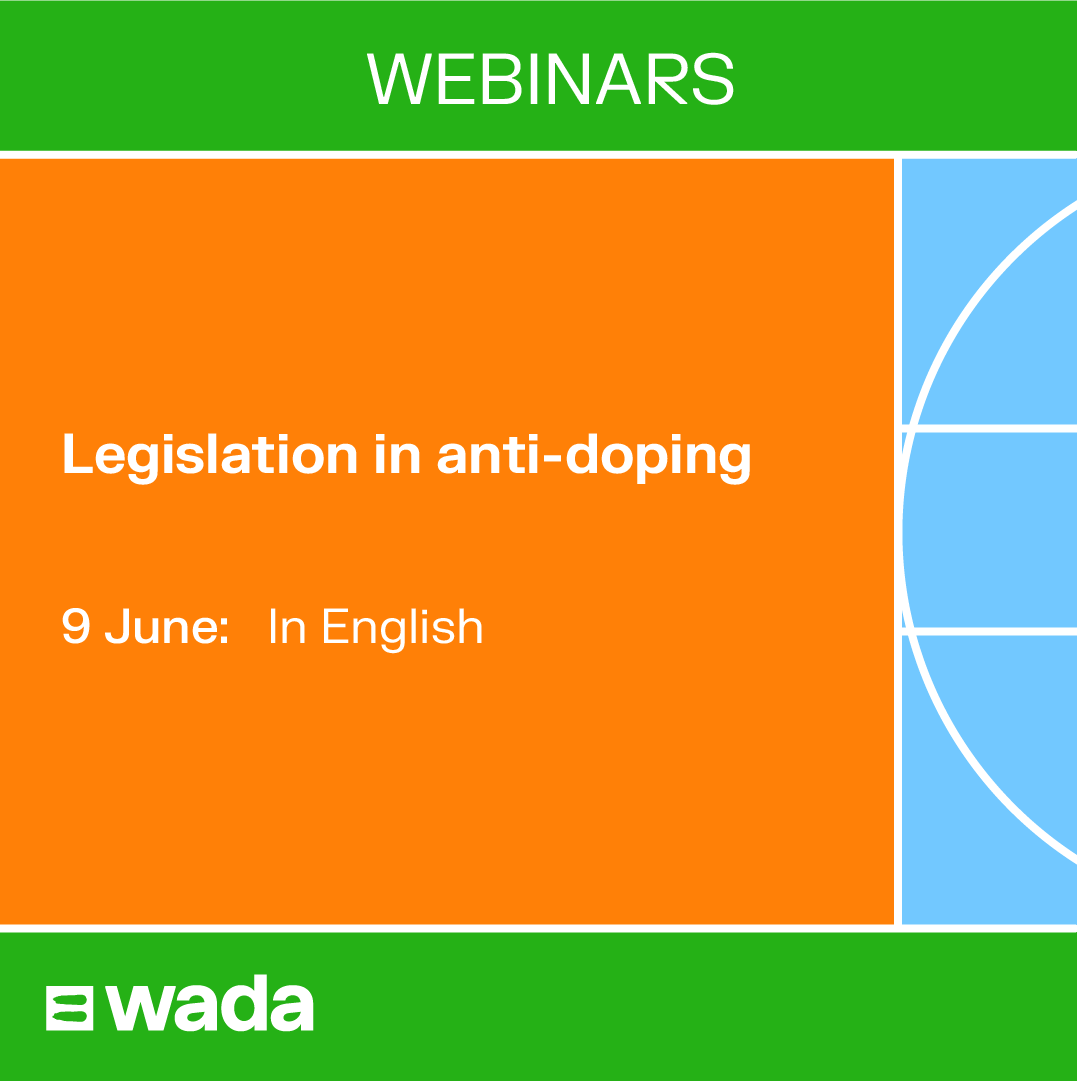 WEBINARS

Legislation in anti-doping

9 June: In English

wada